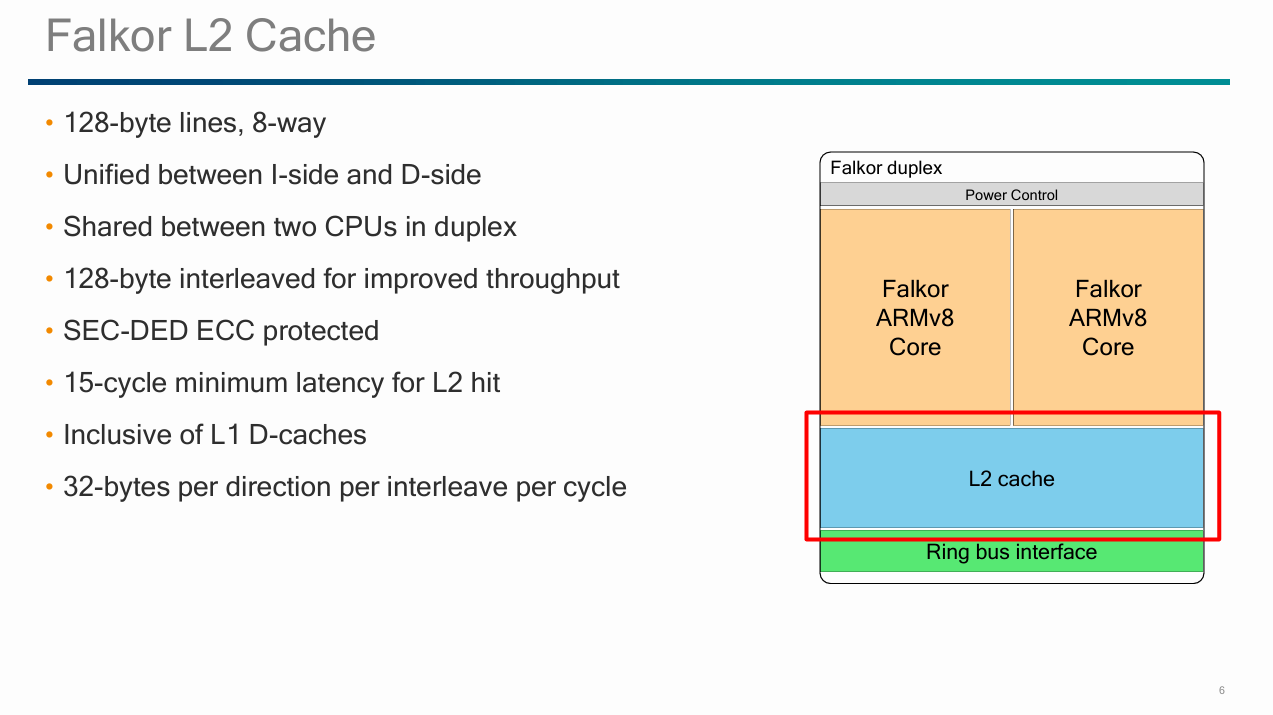 Falkor L2 Cache

• 128-byte lines, 8-way
• Unified between I-side and D-side
• Shared between two CPUs in duplex
• 128-byte interleaved for improved throughput
• SEC-DED ECC protected
• 15-cycle minimum latency for L2 hit
• Inclusive of L1 D-caches
• 32-bytes per direction per interleave per cycle

Falkor duplex
Power Control
Falkor ARMv8 Core
Falkor ARMv8 Core
L2 cache
Ring bus interface

6